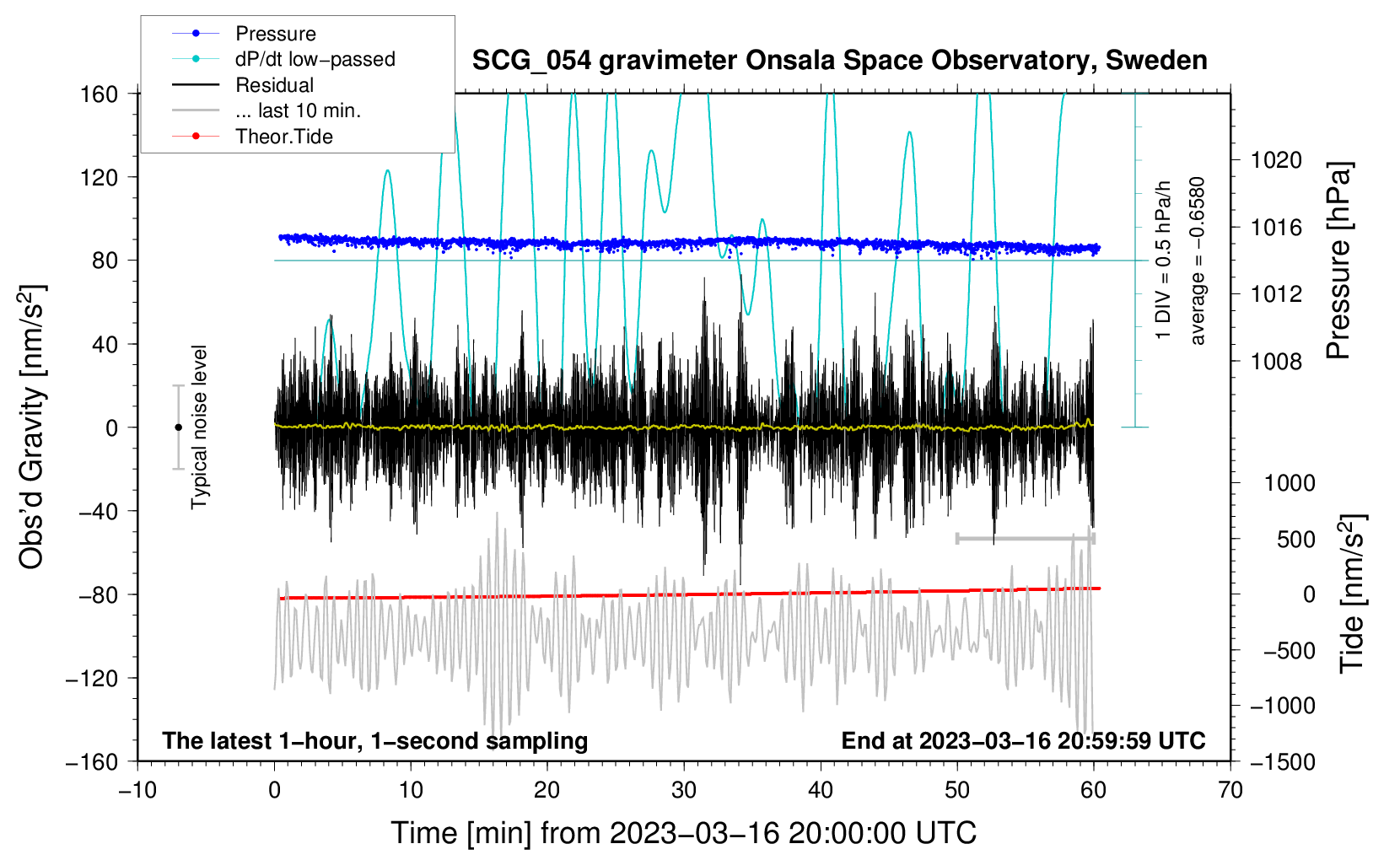 Pressure
dP/dt low−passed
Residual
... last 10 min.
Theor.Tide

SCG_054 gravimeter Onsala Space Observatory, Sweden

160
120
80
40
0
−40
−80
−120
−160

Obs'd Gravity [nm/s$^2$]

Typical noise level

1 DIV = 0.5 hPa/h
average = −0.6580

1020
1016
1012
1008

Pressure [hPa]

1000
500
0
−500
−1000
−1500

Tide [nm/s$^2$]

The latest 1−hour, 1−second sampling
End at 2023−03−16 20:59:59 UTC

−10
0
10
20
30
40
50
60
70

Time [min] from 2023−03−16 20:00:00 UTC